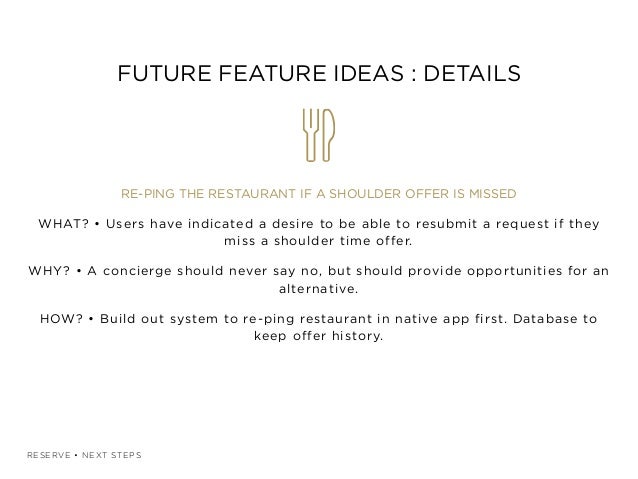 FUTURE FEATURE IDEAS : DETAILS

RE-PING THE RESTAURANT IF A SHOULDER OFFER IS MISSED

WHAT? • Users have indicated a desire to be able to resubmit a request if they miss a shoulder time offer.

WHY? • A concierge should never say no, but should provide opportunities for an alternative.

HOW? • Build out system to re-ping restaurant in native app first. Database to keep offer history.

RESERVE • NEXT STEPS